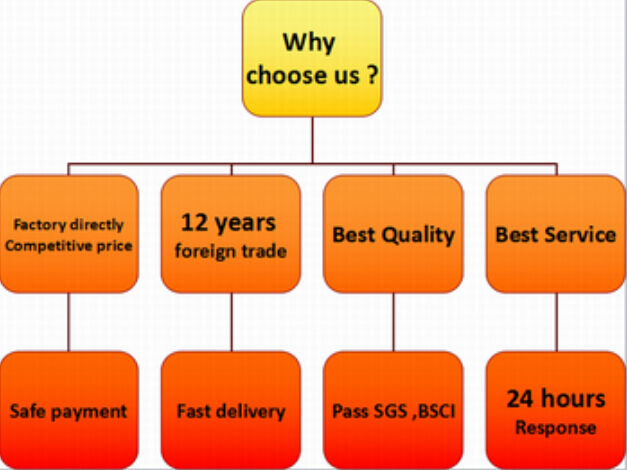 Why choose us ?

Factory directly
Competitive price

12 years
foreign trade

Best Quality

Best Service

Safe payment

Fast delivery

Pass SGS ,BSCI

24 hours
Response